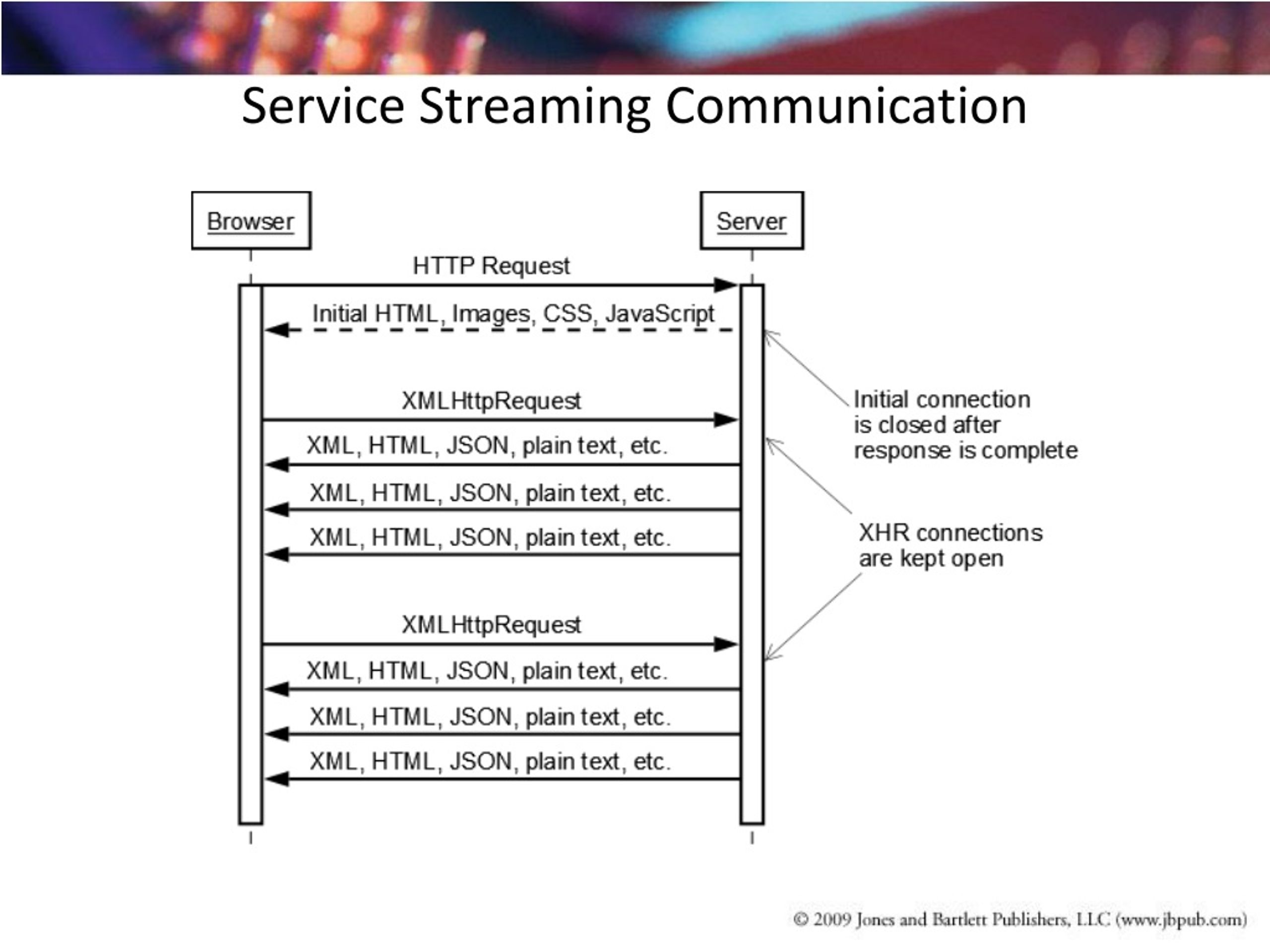 Service Streaming Communication

Browser

Server

HTTP Request

Initial HTML, Images, CSS, JavaScript

XMLHttpRequest

XML, HTML, JSON, plain text, etc.

XML, HTML, JSON, plain text, etc.

XML, HTML, JSON, plain text, etc.

XMLHttpRequest

XML, HTML, JSON, plain text, etc.

XML, HTML, JSON, plain text, etc.

XML, HTML, JSON, plain text, etc.

Initial connection is closed after response is complete

XHR connections are kept open

© 2009 Jones and Bartlett Publishers, LLC (www.jbpub.com)